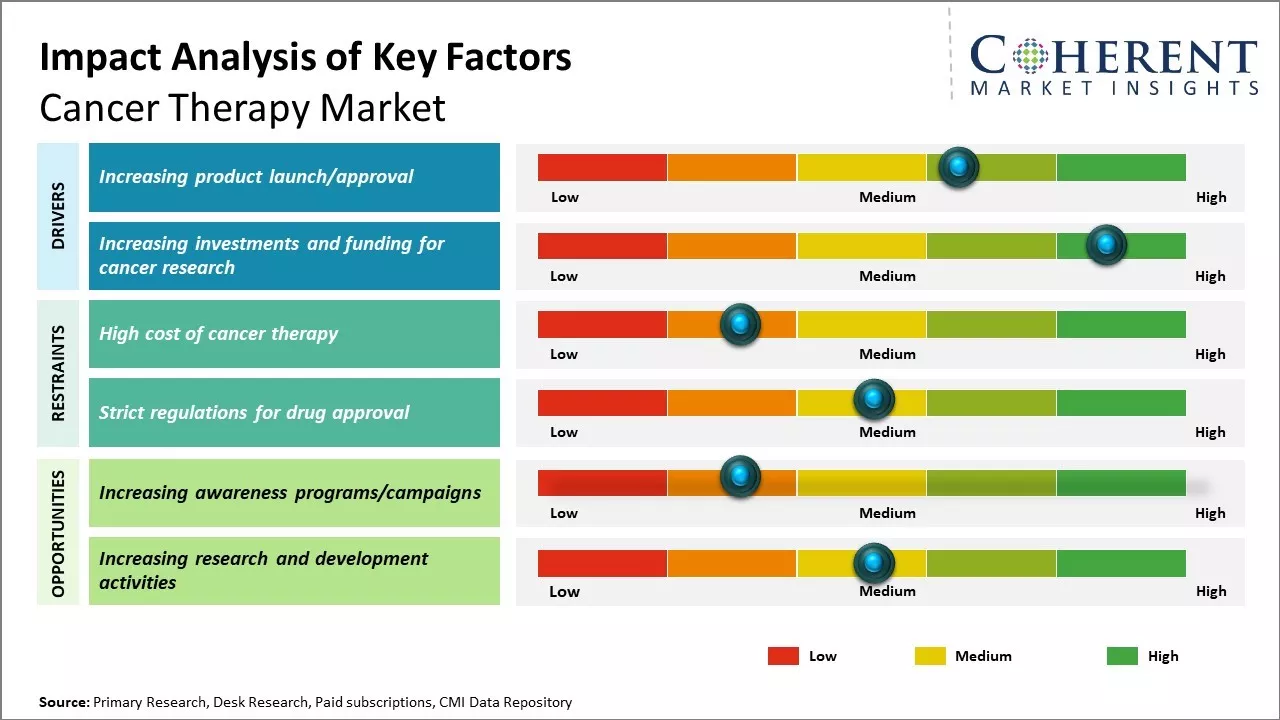 Impact Analysis of Key Factors
Cancer Therapy Market

COHERENT
MARKET INSIGHTS

DRIVERS

Increasing product launch/approval
Low Medium High

Increasing investments and funding for cancer research
Low Medium High

RESTRAINTS

High cost of cancer therapy
Low Medium High

Strict regulations for drug approval
Low Medium High

OPPORTUNITIES

Increasing awareness programs/campaigns
Low Medium High

Increasing research and development activities
Low Medium High

Low Medium High

Source: Primary Research, Desk Research, Paid subscriptions, CMI Data Repository